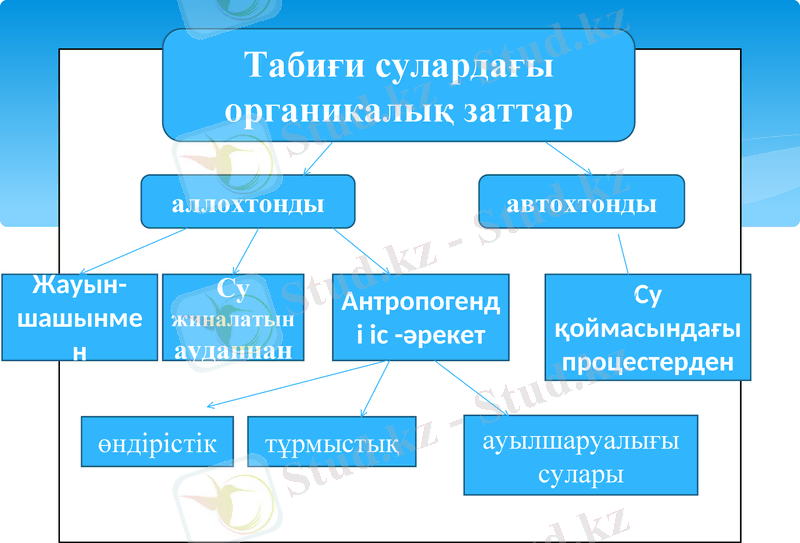 Табиғи сулардағы органикалық заттар

аллохтонды

автохтонды

Жауын-шашынмен

Су жиналатын ауданнан

Антропогенді іс -әрекет

Су қоймасындағы процестерден

өндірістік

тұрмыстық

ауылшаруалығы сулары

Stud.kz - Stud.kz